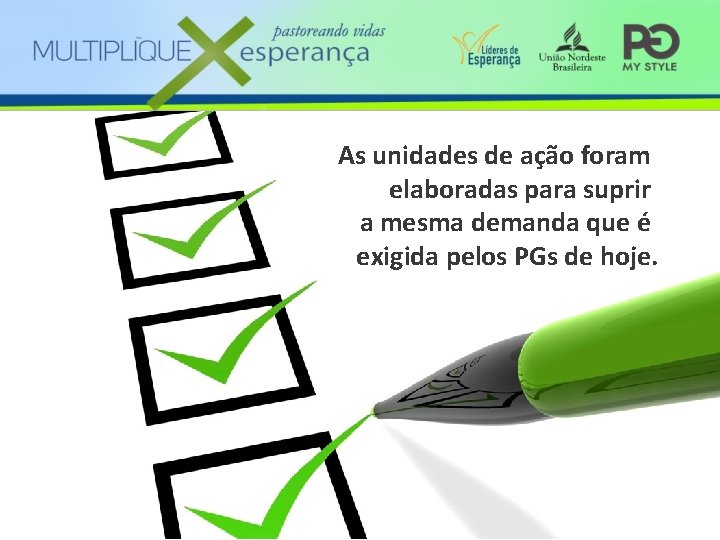 MULTIPLIQUE X esperança
pastoreando vidas

Líderes de Esperança

União Nordeste Brasileira

PG MY STYLE

As unidades de ação foram elaboradas para suprir a mesma demanda que é exigida pelos PGs de hoje.